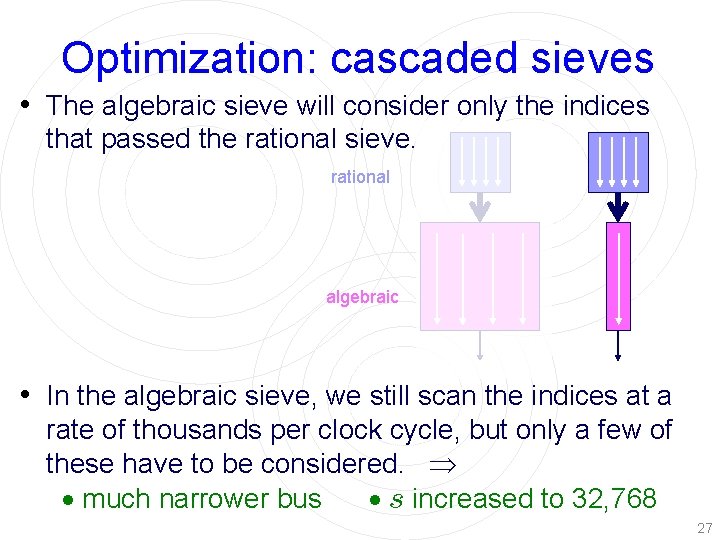 Optimization: cascaded sieves

• The algebraic sieve will consider only the indices that passed the rational sieve.

rational

algebraic

• In the algebraic sieve, we still scan the indices at a rate of thousands per clock cycle, but only a few of these have to be considered. $\Rightarrow$

• much narrower bus • $s$ increased to 32,768

27